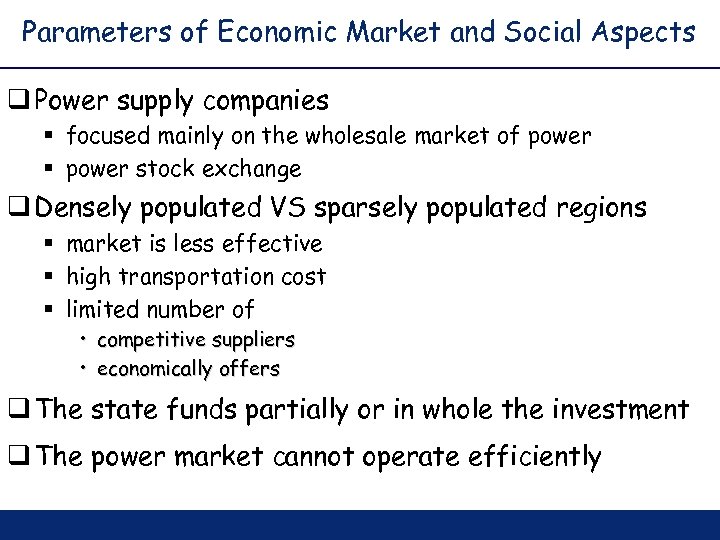 Parameters of Economic Market and Social Aspects

❑ Power supply companies
▪ focused mainly on the wholesale market of power
▪ power stock exchange

❑ Densely populated VS sparsely populated regions
▪ market is less effective
▪ high transportation cost
▪ limited number of
• competitive suppliers
• economically offers

❑ The state funds partially or in whole the investment

❑ The power market cannot operate efficiently